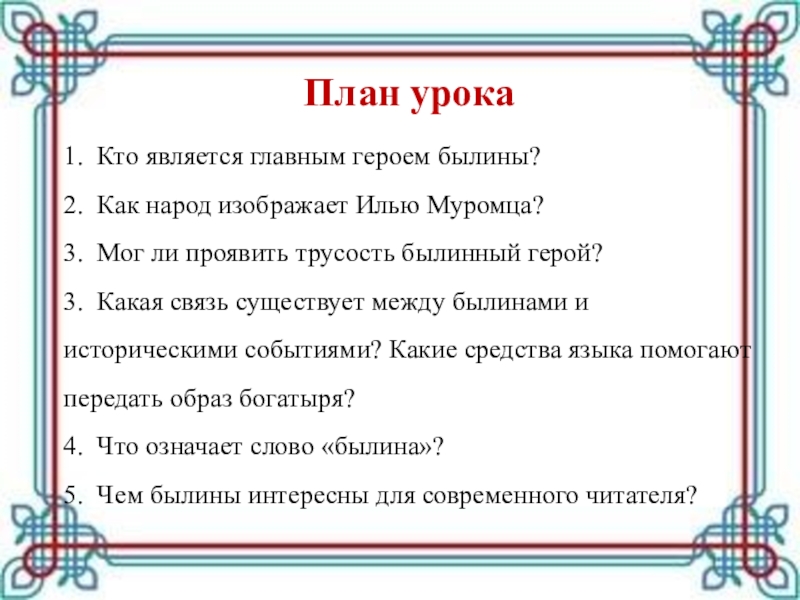 План урока

1. Кто является главным героем былины?

2. Как народ изображает Илью Муромца?

3. Мог ли проявить трусость былинный герой?

3. Какая связь существует между былинами и историческими событиями? Какие средства языка помогают передать образ богатыря?

4. Что означает слово «былина»?

5. Чем былины интересны для современного читателя?